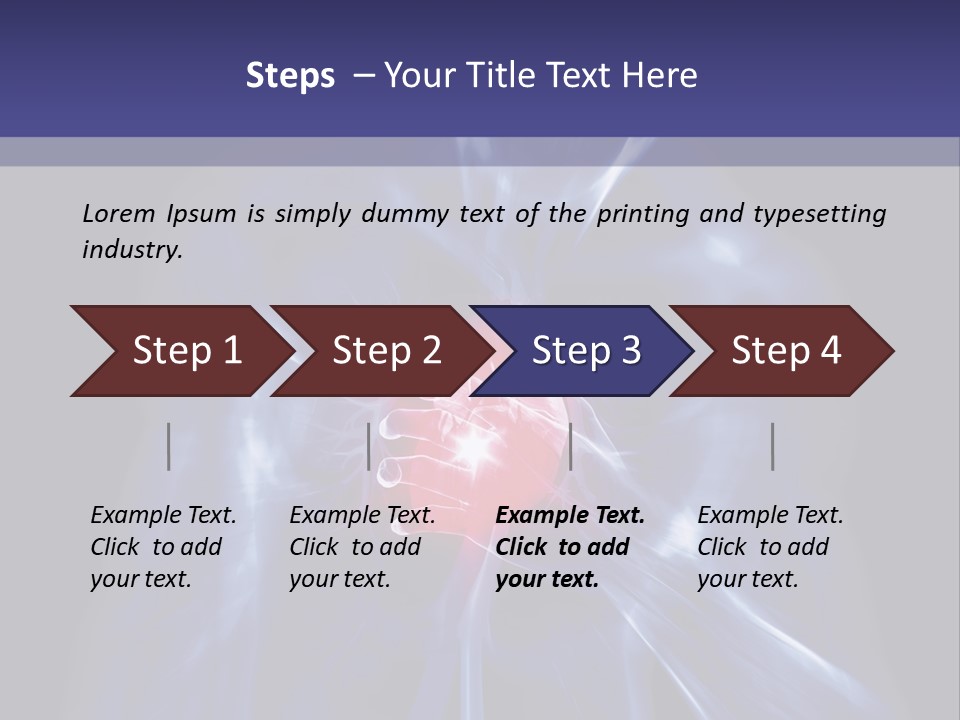 Steps – Your Title Text Here

Lorem Ipsum is simply dummy text of the printing and typesetting industry.

Step 1

Step 2

Step 3

Step 4

Example Text. Click to add your text.

Example Text. Click to add your text.

Example Text. Click to add your text.

Example Text. Click to add your text.